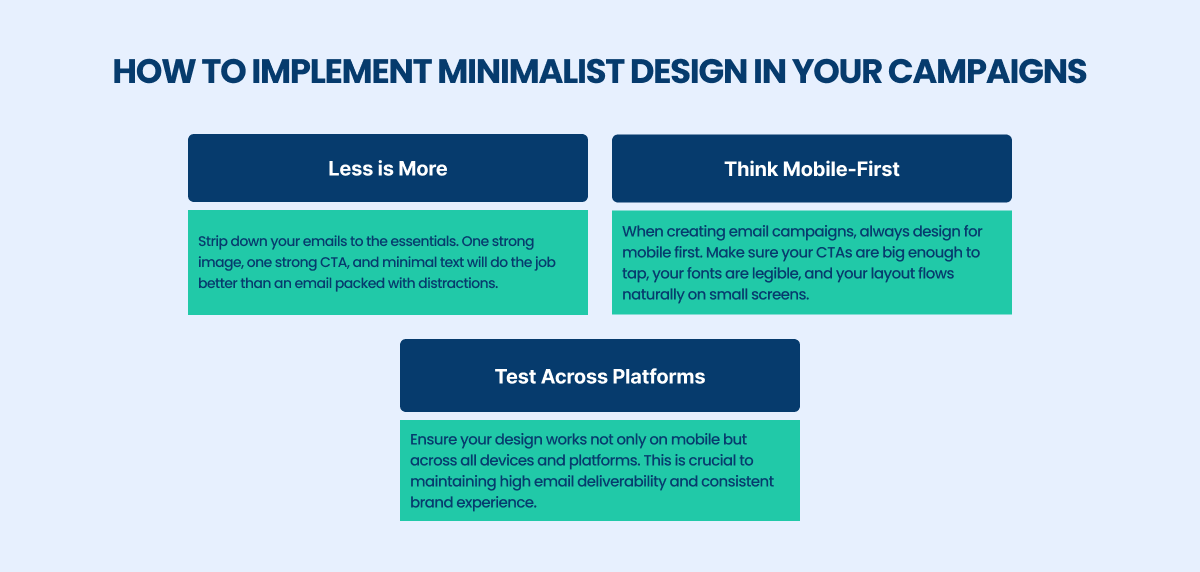 HOW TO IMPLEMENT MINIMALIST DESIGN IN YOUR CAMPAIGNS

Less is More

Strip down your emails to the essentials. One strong image, one strong CTA, and minimal text will do the job better than an email packed with distractions.

Think Mobile-First

When creating email campaigns, always design for mobile first. Make sure your CTAs are big enough to tap, your fonts are legible, and your layout flows naturally on small screens.

Test Across Platforms

Ensure your design works not only on mobile but across all devices and platforms. This is crucial to maintaining high email deliverability and consistent brand experience.